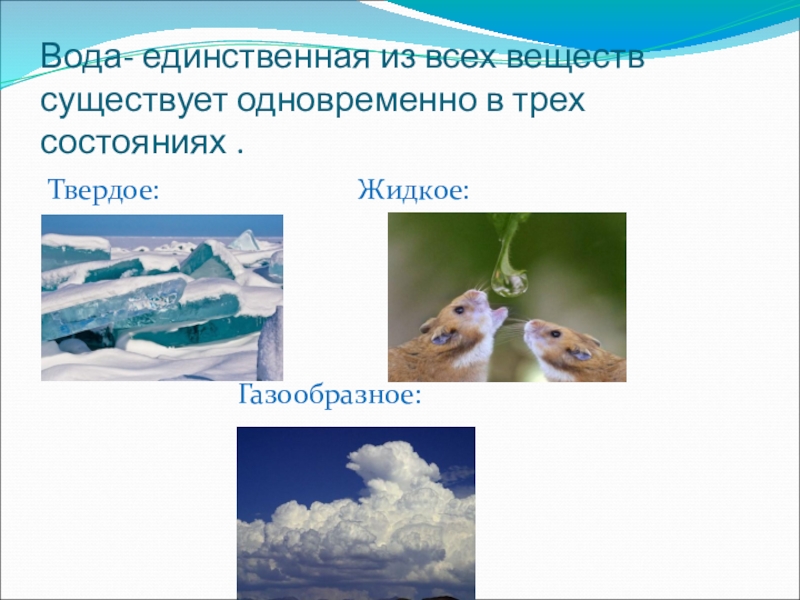 Вода- единственная из всех веществ существует одновременно в трех состояниях .

Твердое:

Жидкое:

Газообразное: